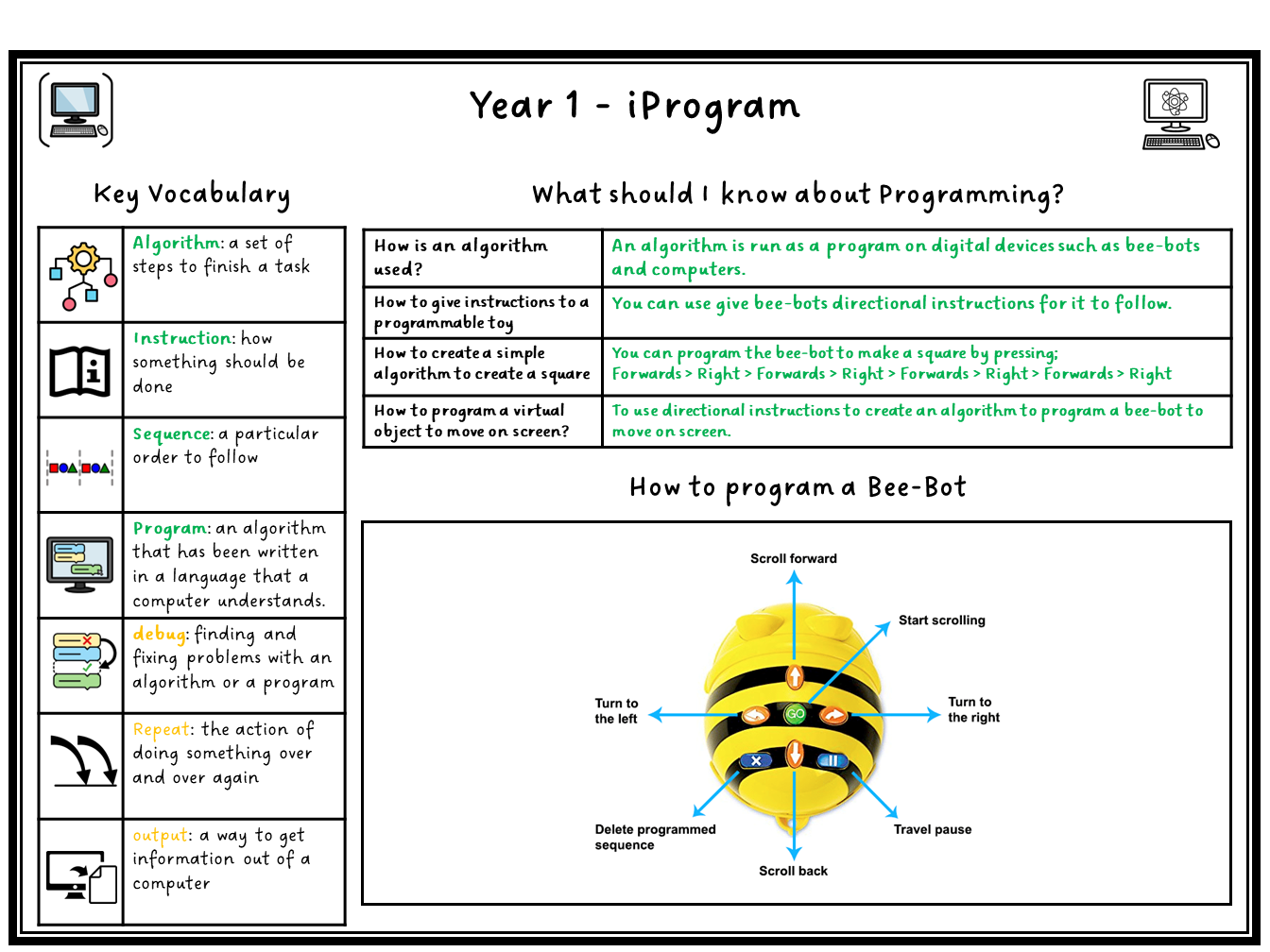 Year 1 - iProgram

Key Vocabulary

| | |
|---|---|
| | Algorithm: a set of steps to finish a task |
| | Instruction: how something should be done |
| | Sequence: a particular order to follow |
| | Program: an algorithm that has been written in a language that a computer understands. |
| | debug: finding and fixing problems with an algorithm or a program |
| | Repeat: the action of doing something over and over again |
| | output: a way to get information out of a computer |

What should I know about Programming?

| | |
|---|---|
| How is an algorithm used? | An algorithm is run as a program on digital devices such as bee-bots and computers. |
| How to give instructions to a programmable toy | You can use give bee-bots directional instructions for it to follow. |
| How to create a simple algorithm to create a square | You can program the bee-bot to make a square by pressing; Forwards > Right > Forwards > Right > Forwards > Right > Forwards > Right |
| How to program a virtual object to move on screen? | To use directional instructions to create an algorithm to program a bee-bot to move on screen. |

How to program a Bee-Bot

Scroll forward

Start scrolling

Turn to the left

GO

Turn to the right

Delete programmed sequence

Travel pause

Scroll back